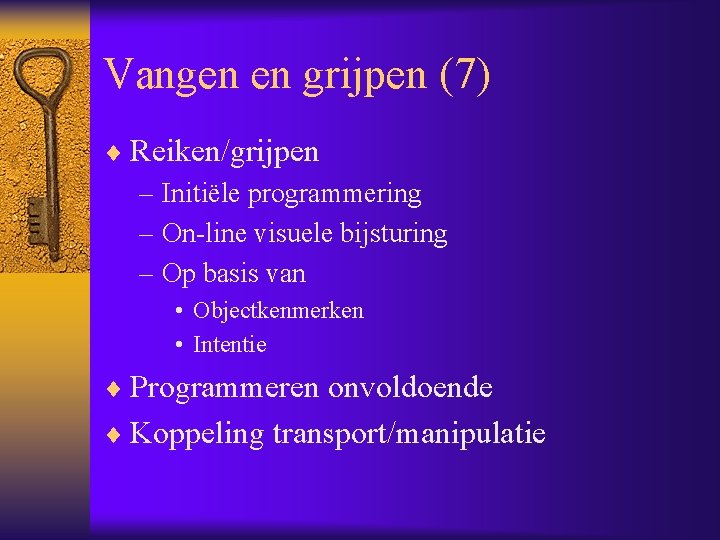 Vangen en grijpen (7)

♦ Reiken/grijpen
– Initiële programmering
– On-line visuele bijsturing
– Op basis van
• Objectkenmerken
• Intentie

♦ Programmeren onvoldoende

♦ Koppeling transport/manipulatie